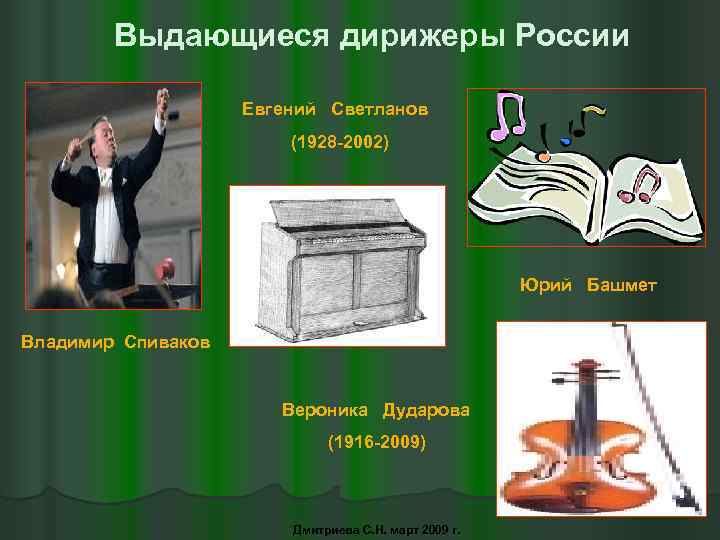 Выдающиеся дирижеры России

Евгений Светланов
(1928-2002)

Юрий Башмет

Владимир Спиваков

Вероника Дударова
(1916-2009)

Дмитриева С.Н. март 2009 г.